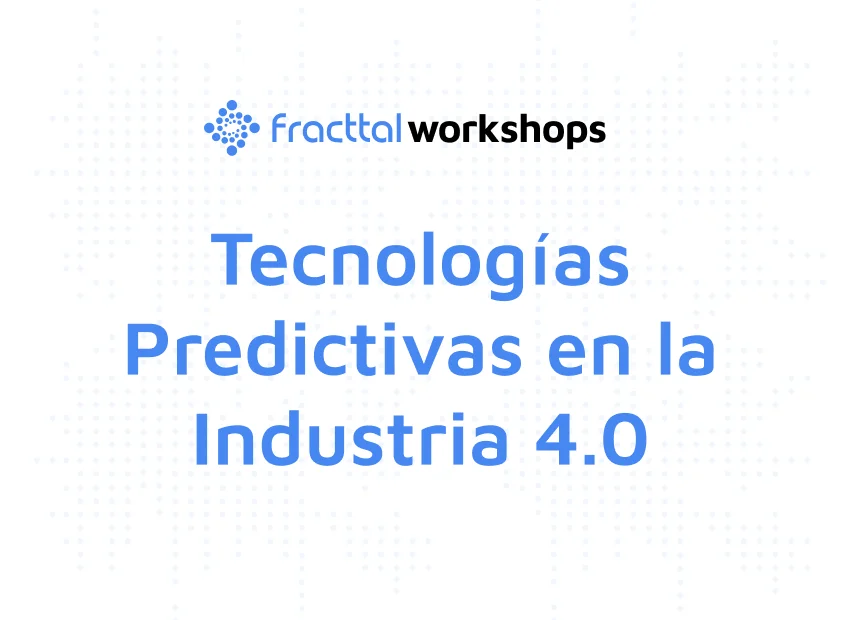 fracttal workshops

Tecnologías Predictivas en la Industria 4.0